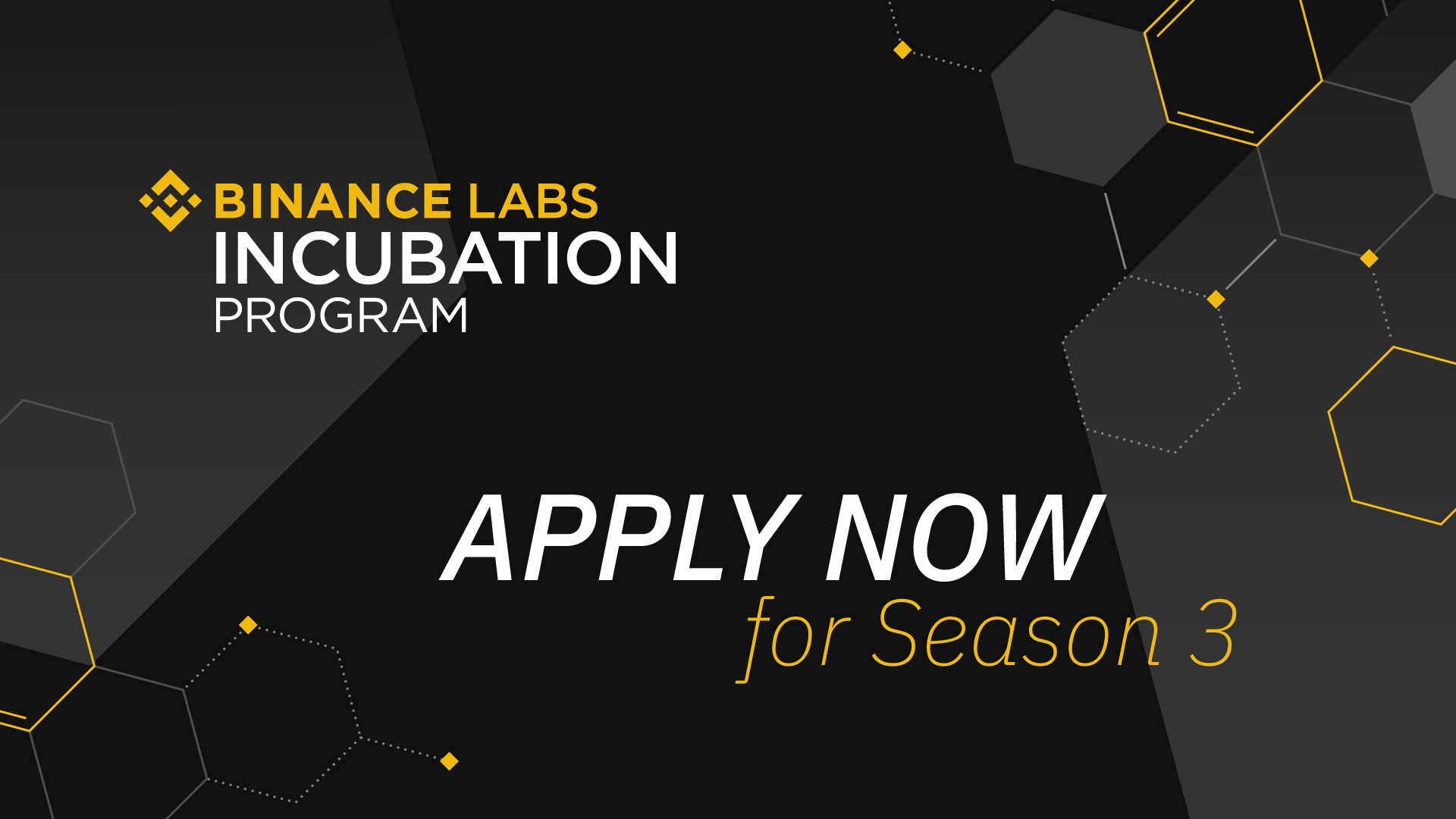 BINANCE LABS
INCUBATION
PROGRAM

APPLY NOW
for Season 3